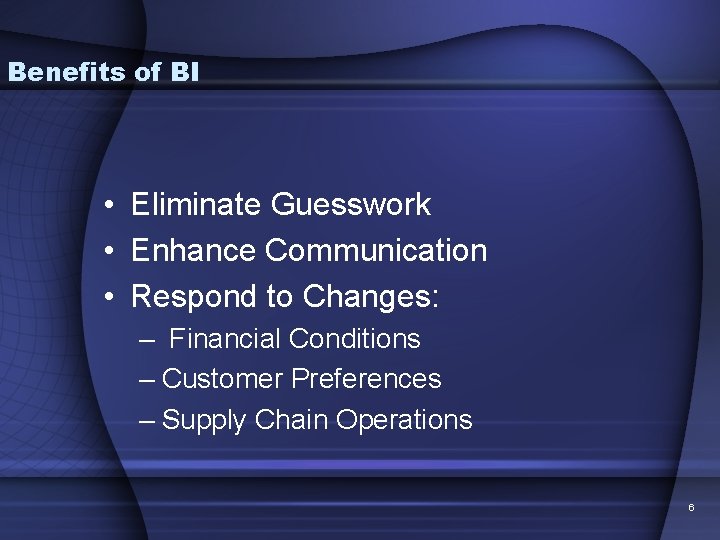 Benefits of BI

• Eliminate Guesswork
• Enhance Communication
• Respond to Changes:
– Financial Conditions
– Customer Preferences
– Supply Chain Operations

6